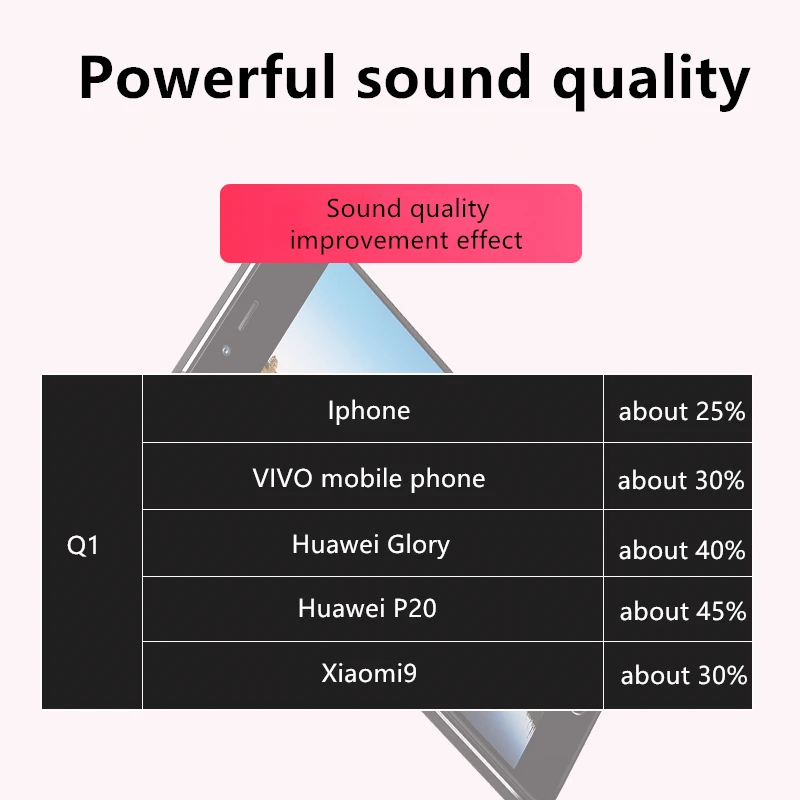 Powerful sound quality

Sound quality improvement effect

| Q1 | Iphone | about 25% |
|---|---|---|
| | VIVO mobile phone | about 30% |
| | Huawei Glory | about 40% |
| | Huawei P20 | about 45% |
| | Xiaomi9 | about 30% |